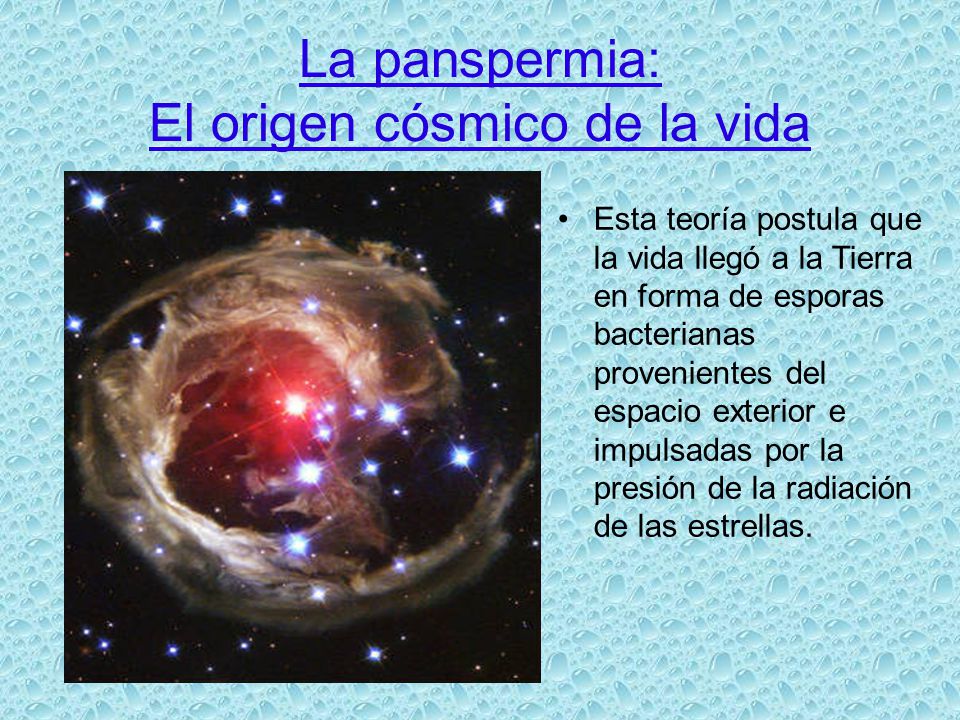 La panspermia:
El origen cósmico de la vida

• Esta teoría postula que la vida llegó a la Tierra en forma de esporas bacterianas provenientes del espacio exterior e impulsadas por la presión de la radiación de las estrellas.